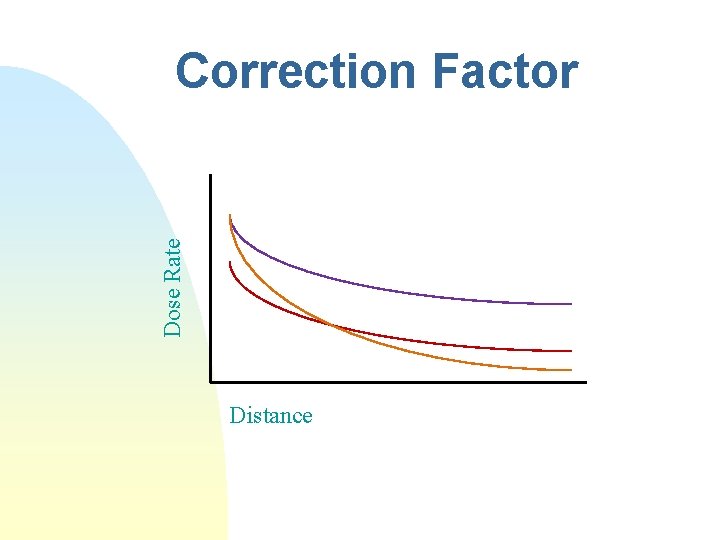 Correction Factor

Dose Rate

Distance